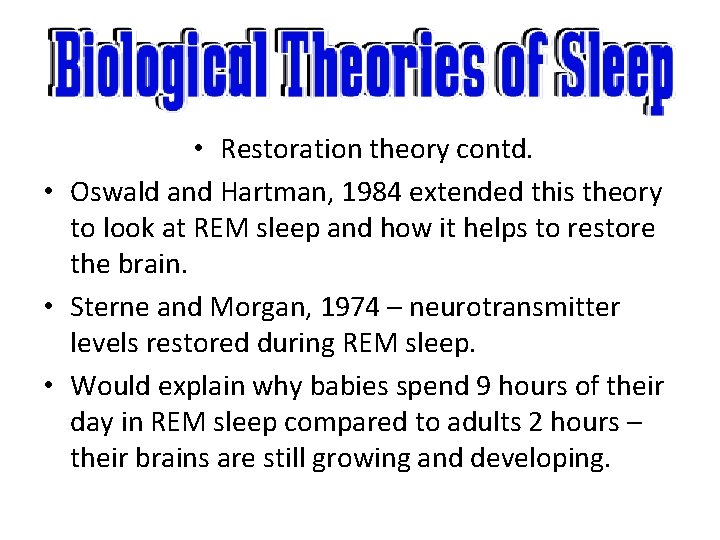 Biological Theories of Sleep

• Restoration theory contd.

• Oswald and Hartman, 1984 extended this theory to look at REM sleep and how it helps to restore the brain.

• Sterne and Morgan, 1974 – neurotransmitter levels restored during REM sleep.

• Would explain why babies spend 9 hours of their day in REM sleep compared to adults 2 hours – their brains are still growing and developing.